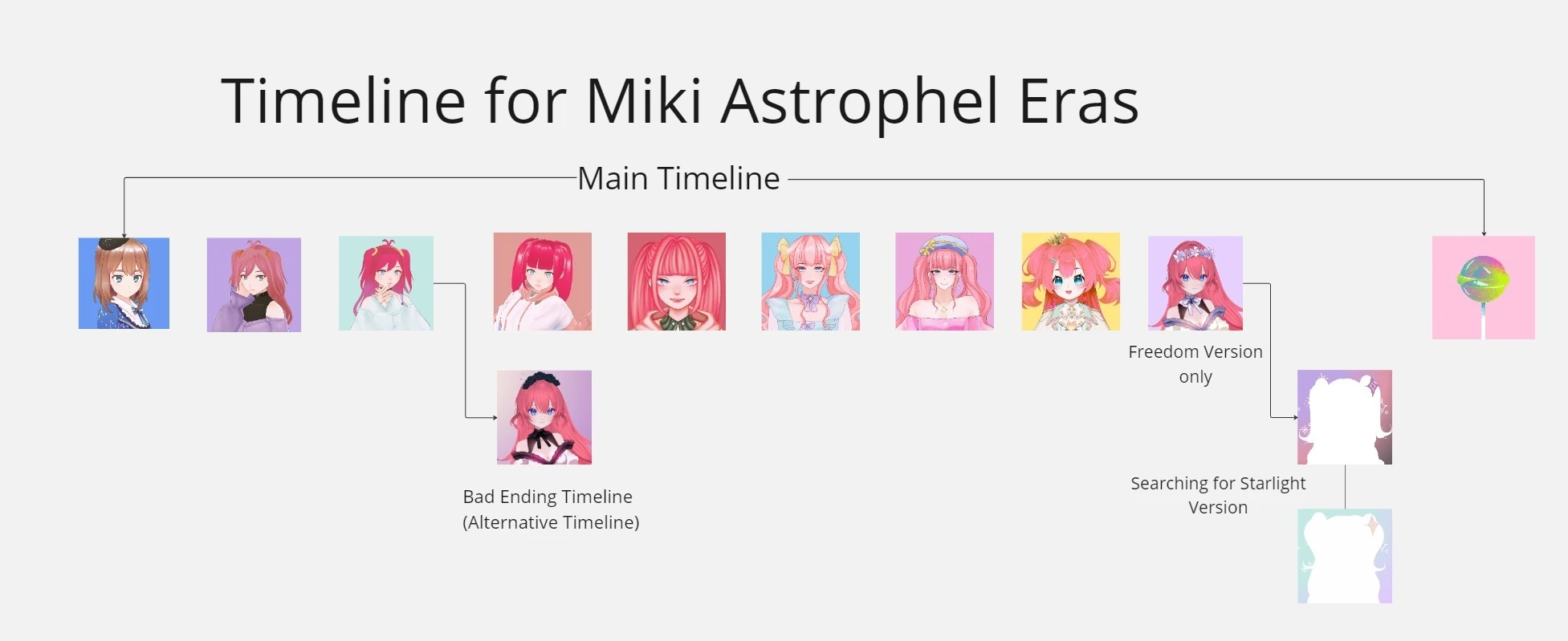 Timeline for Miki Astrophel Eras

Main Timeline

Freedom Version only

Bad Ending Timeline (Alternative Timeline)

Searching for Starlight Version